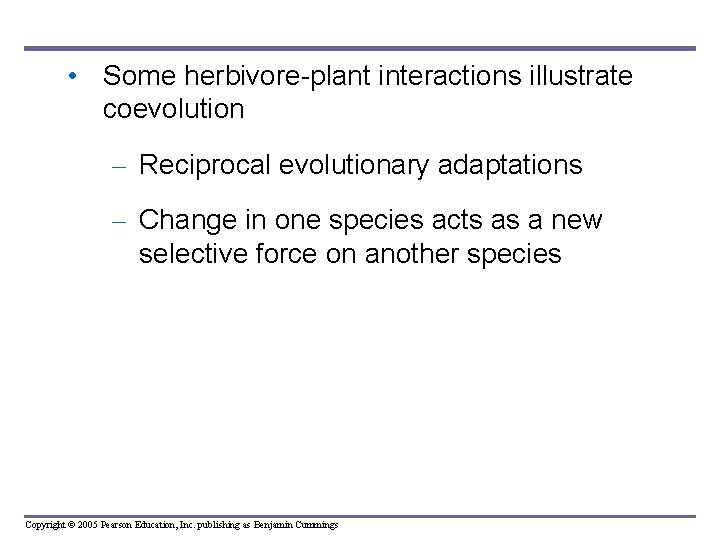 • Some herbivore-plant interactions illustrate coevolution

– Reciprocal evolutionary adaptations

– Change in one species acts as a new selective force on another species

Copyright © 2005 Pearson Education, Inc. publishing as Benjamin Cummings